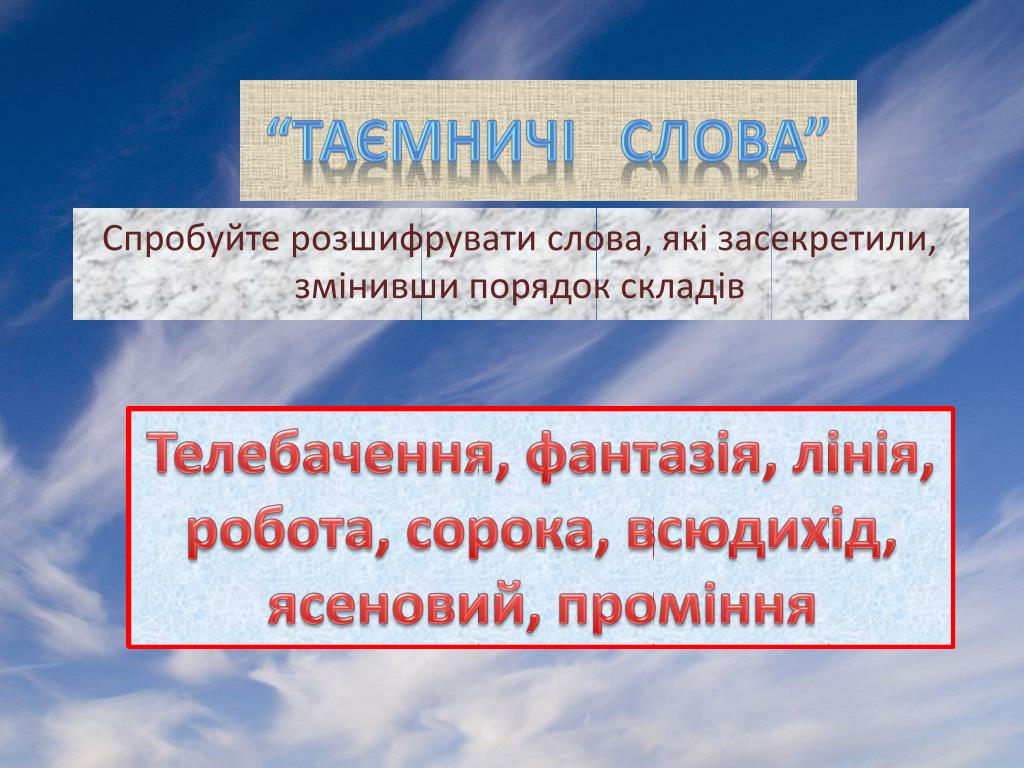 “ТАЄМНИЧІ СЛОВА”

Спробуйте розшифрувати слова, які засекретили, змінивши порядок складів

Телебачення, фантазія, лінія, робота, сорока, всюдихід, ясеновий, проміння